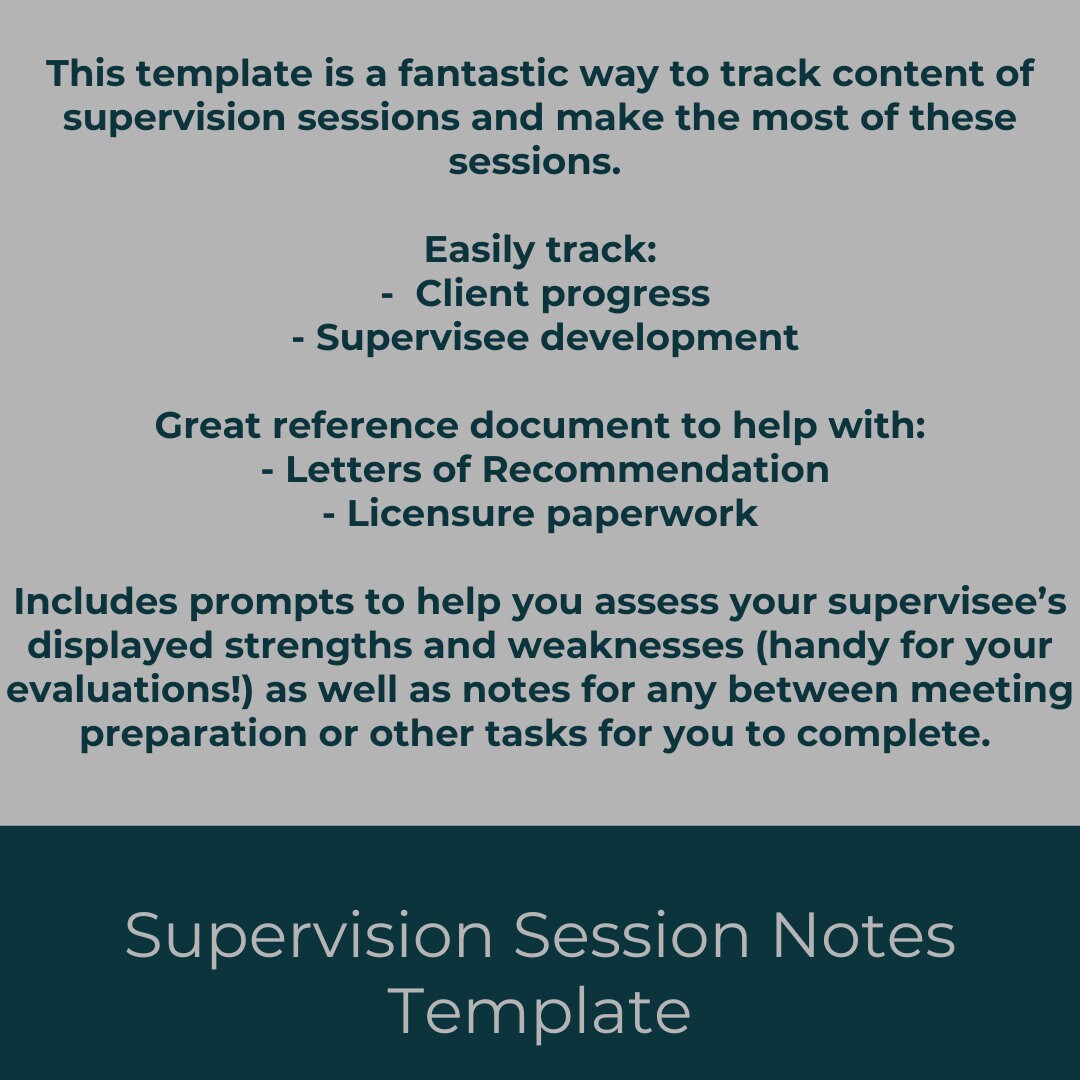 This template is a fantastic way to track content of supervision sessions and make the most of these sessions.

Easily track:
- Client progress
- Supervisee development

Great reference document to help with:
- Letters of Recommendation
- Licensure paperwork

Includes prompts to help you assess your supervisee's displayed strengths and weaknesses (handy for your evaluations!) as well as notes for any between meeting preparation or other tasks for you to complete.

Supervision Session Notes Template